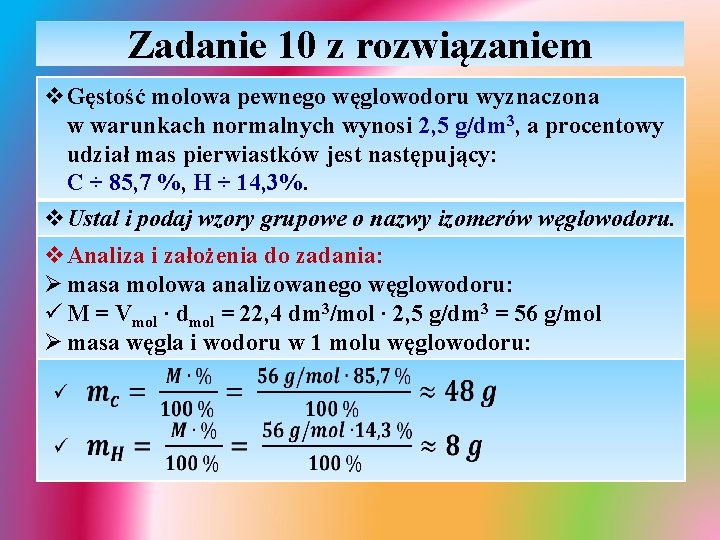 Zadanie 10 z rozwiązaniem

❖ Gęstość molowa pewnego węglowodoru wyznaczona w warunkach normalnych wynosi 2,5 g/dm$^3$, a procentowy udział mas pierwiastków jest następujący: C ÷ 85,7 %, H ÷ 14,3%.

❖ Ustal i podaj wzory grupowe o nazwy izomerów węglowodoru.

❖ Analiza i założenia do zadania:
➢ masa molowa analizowanego węglowodoru:
✓ $M = V_{mol} \cdot d_{mol} = 22,4\ dm^3/mol \cdot 2,5\ g/dm^3 = 56\ g/mol$
➢ masa węgla i wodoru w 1 molu węglowodoru:

✓ $m_C = \frac{M \cdot \%}{100\ \%} = \frac{56\ g/mol \cdot 85,7\ \%}{100\ \%} \approx 48\ g$
✓ $m_H = \frac{M \cdot \%}{100\ \%} = \frac{56\ g/mol \cdot 14,3\ \%}{100\ \%} \approx 8\ g$